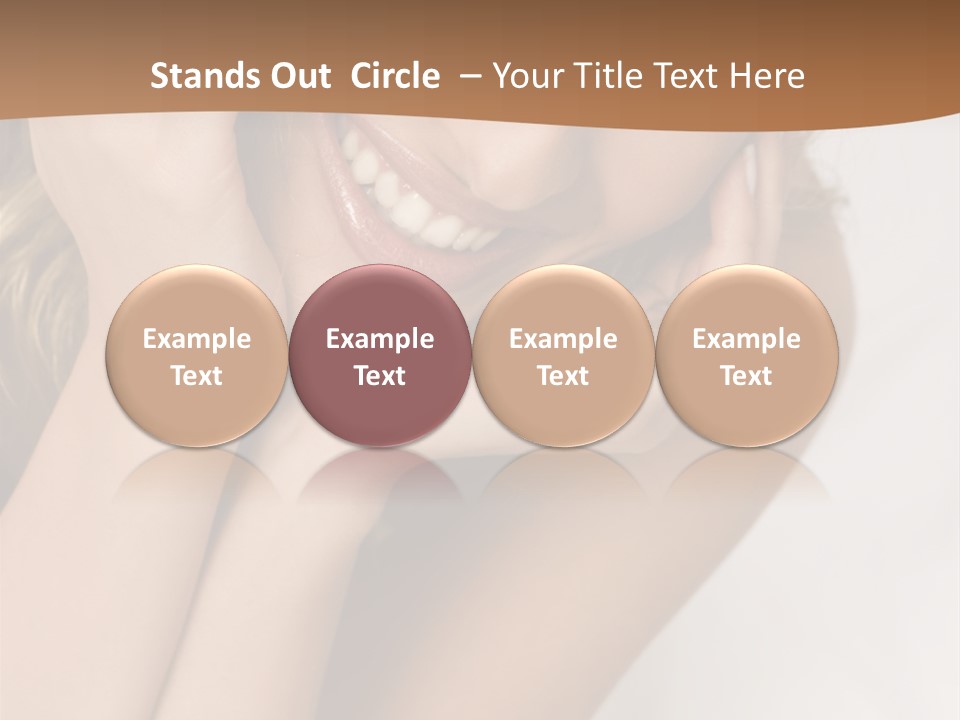 Stands Out Circle – Your Title Text Here

Example Text

Example Text

Example Text

Example Text